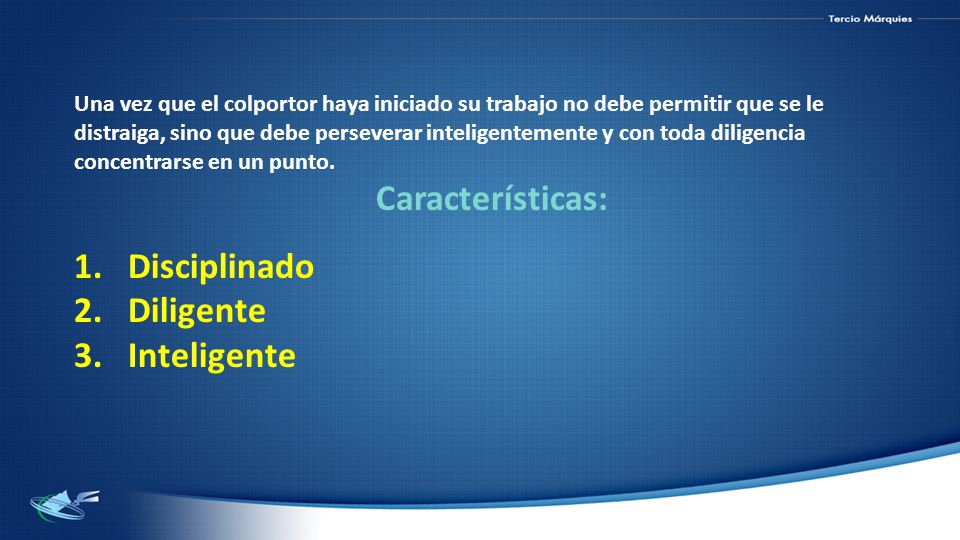 Tercio Márquies

Una vez que el colportor haya iniciado su trabajo no debe permitir que se le distraiga, sino que debe perseverar inteligentemente y con toda diligencia concentrarse en un punto.

Características:

1. Disciplinado
2. Diligente
3. Inteligente